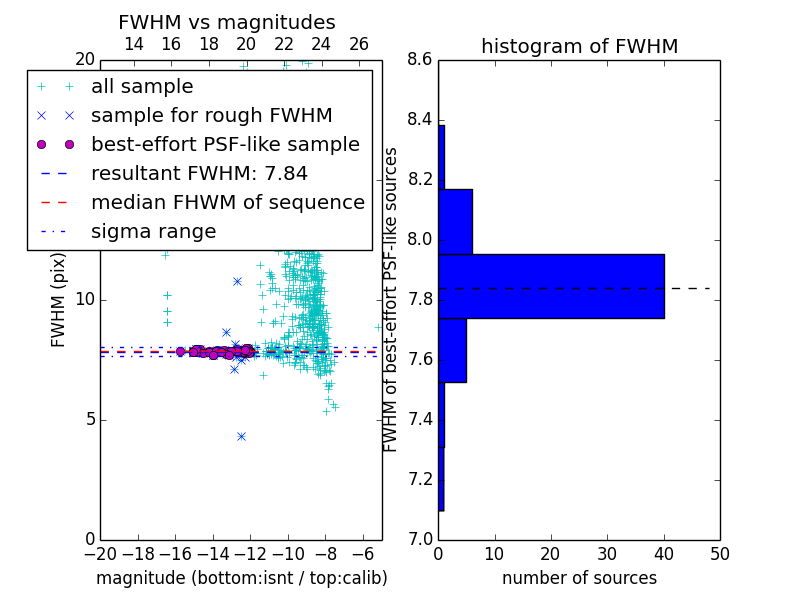 FWHM vs magnitudes

14 16 18 20 22 24 26

20

all sample
sample for rough FWHM
best-effort PSF-like sample
resultant FWHM: 7.84
median FHWM of sequence
sigma range

FWHM (pix)

10

5

0

−20 −18 −16 −14 −12 −10 −8 −6

magnitude (bottom:isnt / top:calib)

histogram of FWHM

8.6

8.4

8.2

8.0

7.8

7.6

7.4

7.2

7.0

FWHM of best-effort PSF-like sources

0 10 20 30 40 50

number of sources